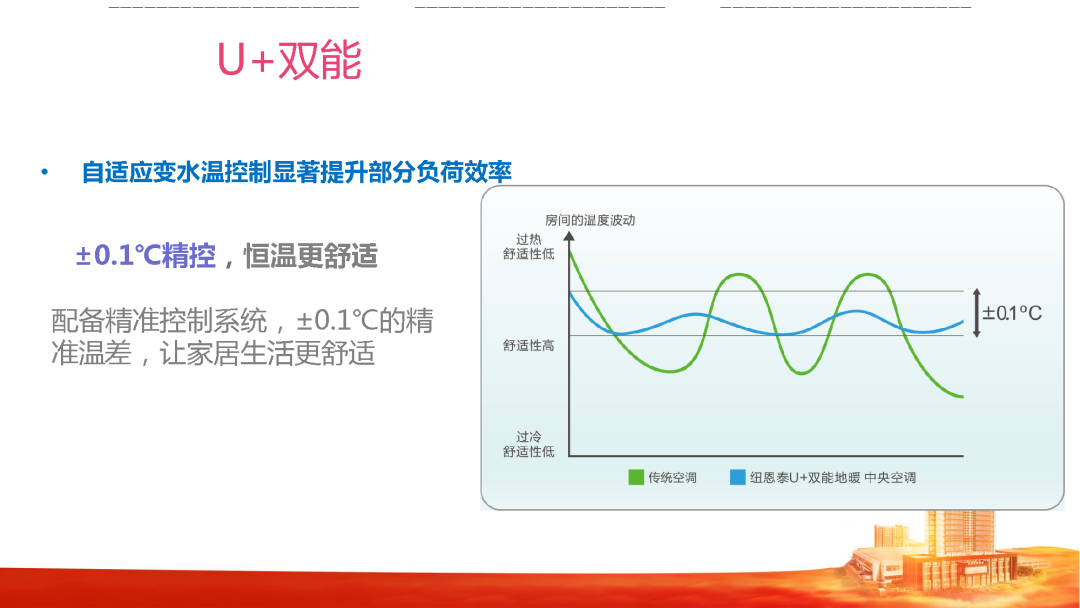 U+双能

• 自适应变水温控制显著提升部分负荷效率

±0.1℃精控，恒温更舒适

配备精准控制系统，±0.1℃的精准温差，让家居生活更舒适

房间的温度波动

过热
舒适性低

舒适性高

过冷
舒适性低

±0.1℃

传统空调
纽恩泰U+双能地暖 中央空调